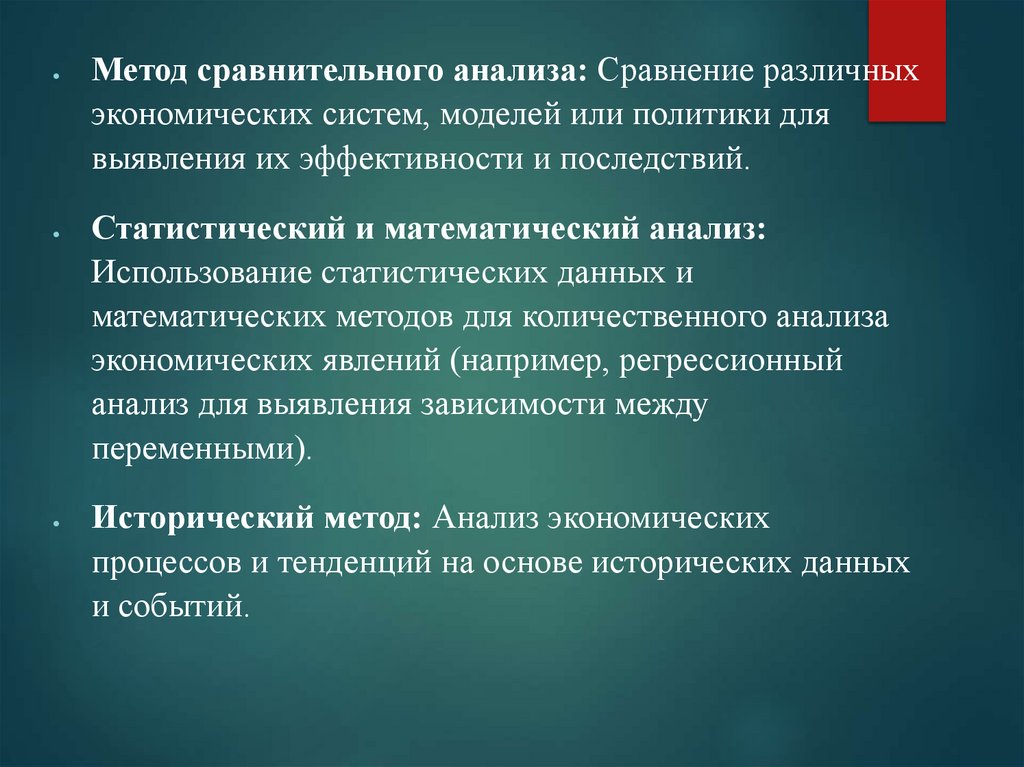 • Метод сравнительного анализа: Сравнение различных экономических систем, моделей или политики для выявления их эффективности и последствий.

• Статистический и математический анализ: Использование статистических данных и математических методов для количественного анализа экономических явлений (например, регрессионный анализ для выявления зависимости между переменными).

• Исторический метод: Анализ экономических процессов и тенденций на основе исторических данных и событий.